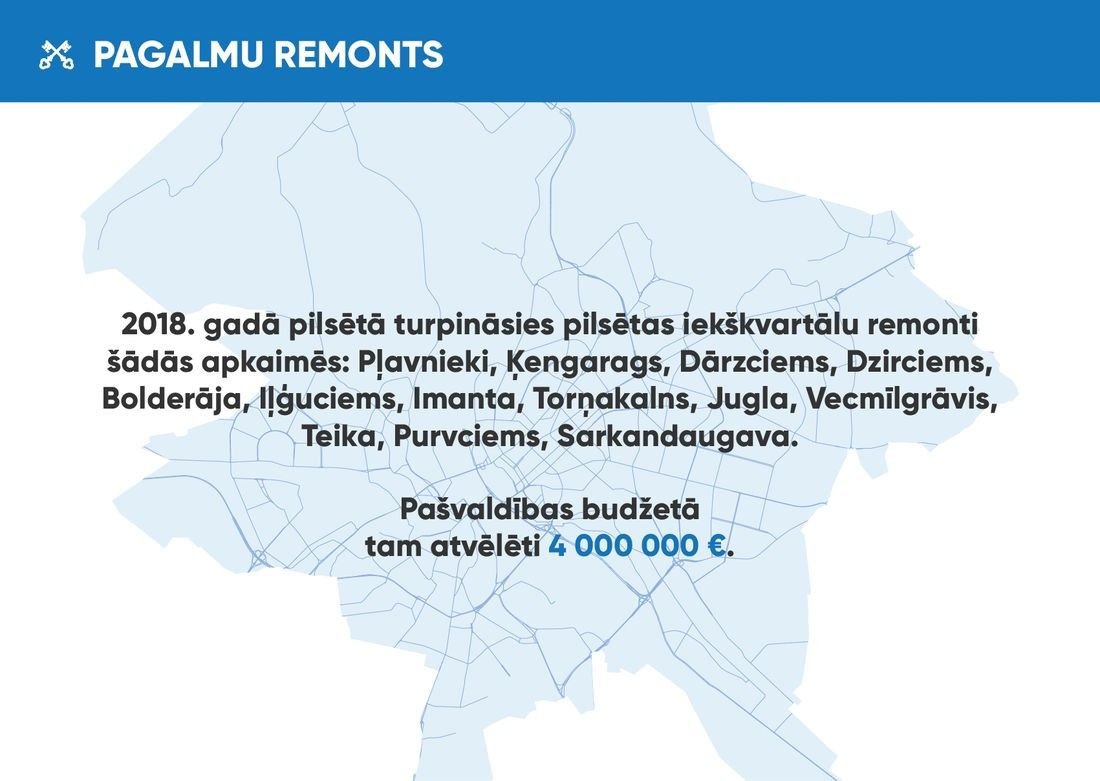 PAGALMU REMONTS

2018. gadā pilsētā turpināsies pilsētas iekškvartālu remonti šādās apkaimēs: Pļavnieki, Ķengarags, Dārzciems, Dzirciems, Bolderāja, Iļģuciems, Imanta, Torņakalns, Jugla, Vecmīlgrāvis, Teika, Purvciems, Sarkandaugava.

Pašvaldības budžetā tam atvēlēti 4 000 000 €.